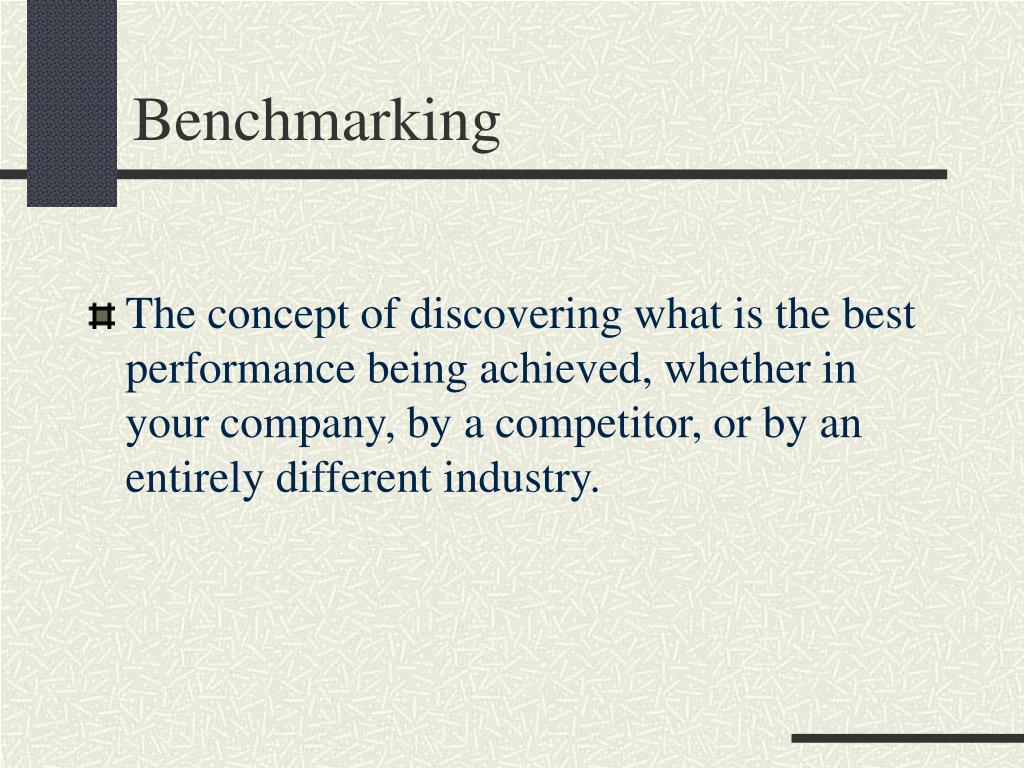 Benchmarking

The concept of discovering what is the best performance being achieved, whether in your company, by a competitor, or by an entirely different industry.